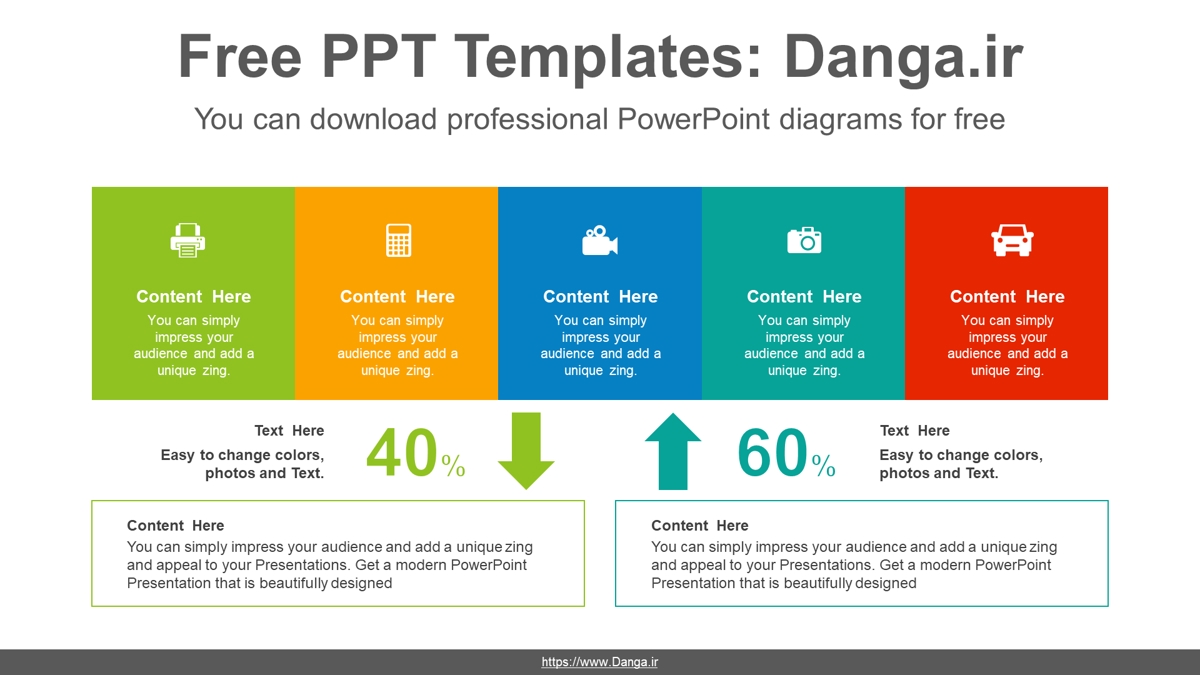 Free PPT Templates: Danga.ir

You can download professional PowerPoint diagrams for free

Content Here
You can simply impress your audience and add a unique zing.

Content Here
You can simply impress your audience and add a unique zing.

Content Here
You can simply impress your audience and add a unique zing.

Content Here
You can simply impress your audience and add a unique zing.

Content Here
You can simply impress your audience and add a unique zing.

Text Here
Easy to change colors, photos and Text.

40%

60%

Text Here
Easy to change colors, photos and Text.

Content Here
You can simply impress your audience and add a unique zing and appeal to your Presentations. Get a modern PowerPoint Presentation that is beautifully designed

Content Here
You can simply impress your audience and add a unique zing and appeal to your Presentations. Get a modern PowerPoint Presentation that is beautifully designed

https://www.Danga.ir